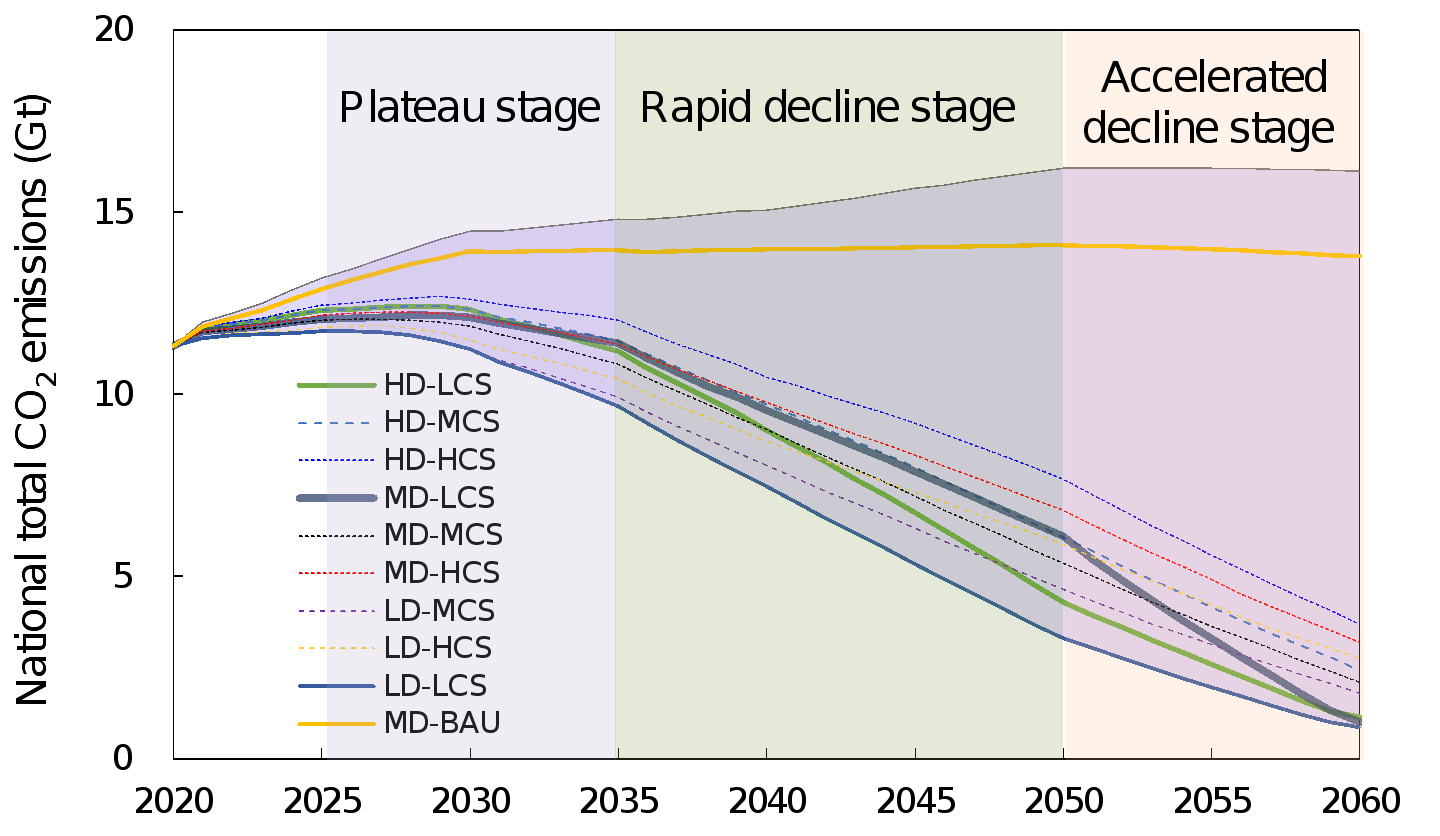 National total $CO_2$ emissions (Gt)

20
15
10
5
0

Plateau stage
Rapid decline stage
Accelerated decline stage

HD-LCS
HD-MCS
HD-HCS
MD-LCS
MD-MCS
MD-HCS
LD-MCS
LD-HCS
LD-LCS
MD-BAU

2020 2025 2030 2035 2040 2045 2050 2055 2060